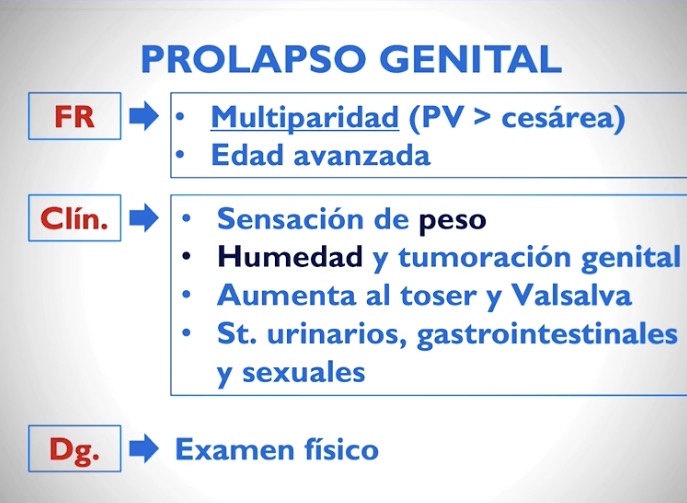 PROLAPSO GENITAL

FR

• Multiparidad (PV > cesárea)
• Edad avanzada

Clín.

• Sensación de peso
• Humedad y tumoración genital
• Aumenta al toser y Valsalva
• St. urinarios, gastrointestinales y sexuales

Dg.

Examen físico